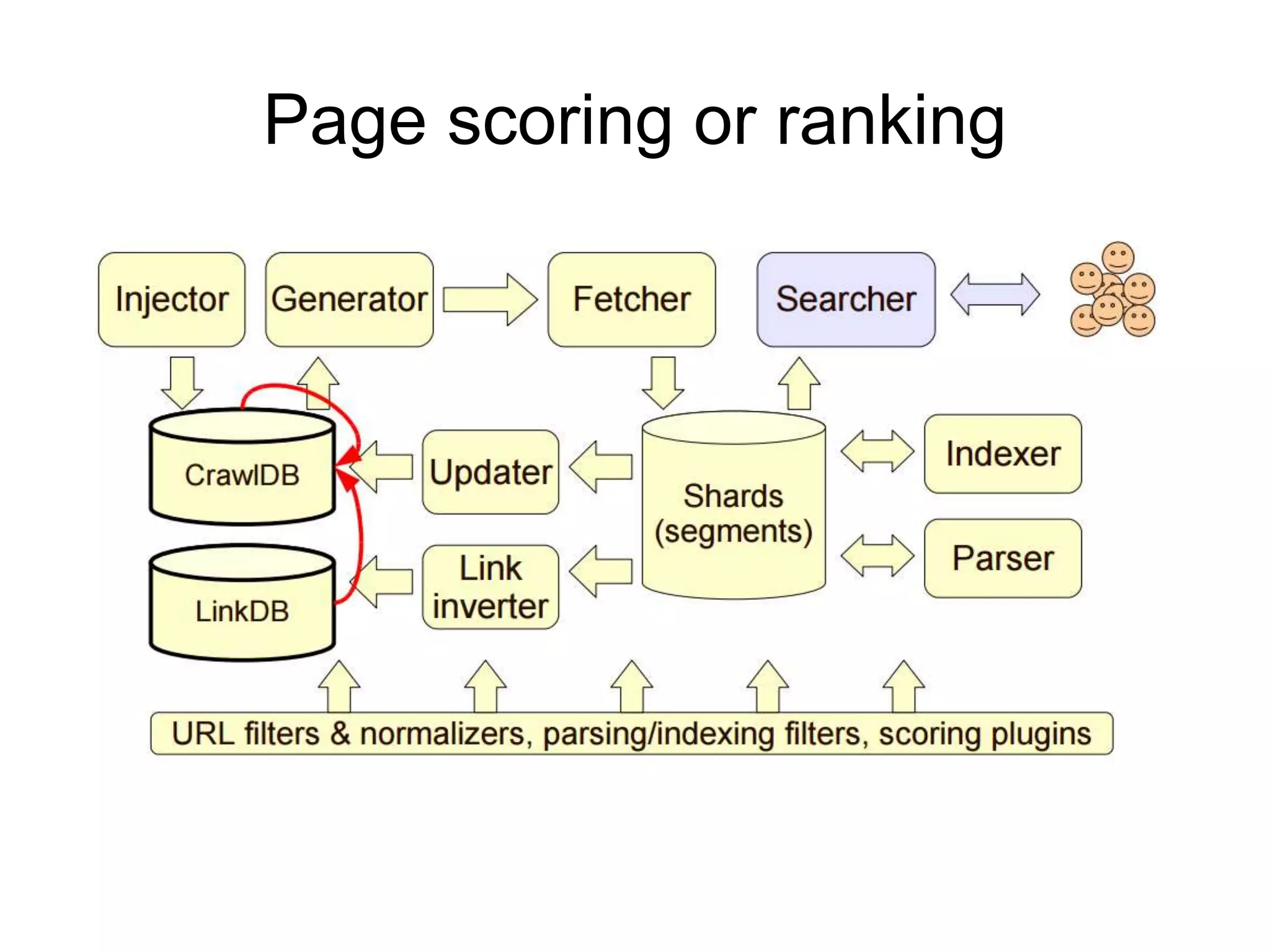 Page scoring or ranking

Injector

Generator

Fetcher

Searcher

CrawlDB

Updater

Shards (segments)

Indexer

LinkDB

Link inverter

Parser

URL filters & normalizers, parsing/indexing filters, scoring plugins